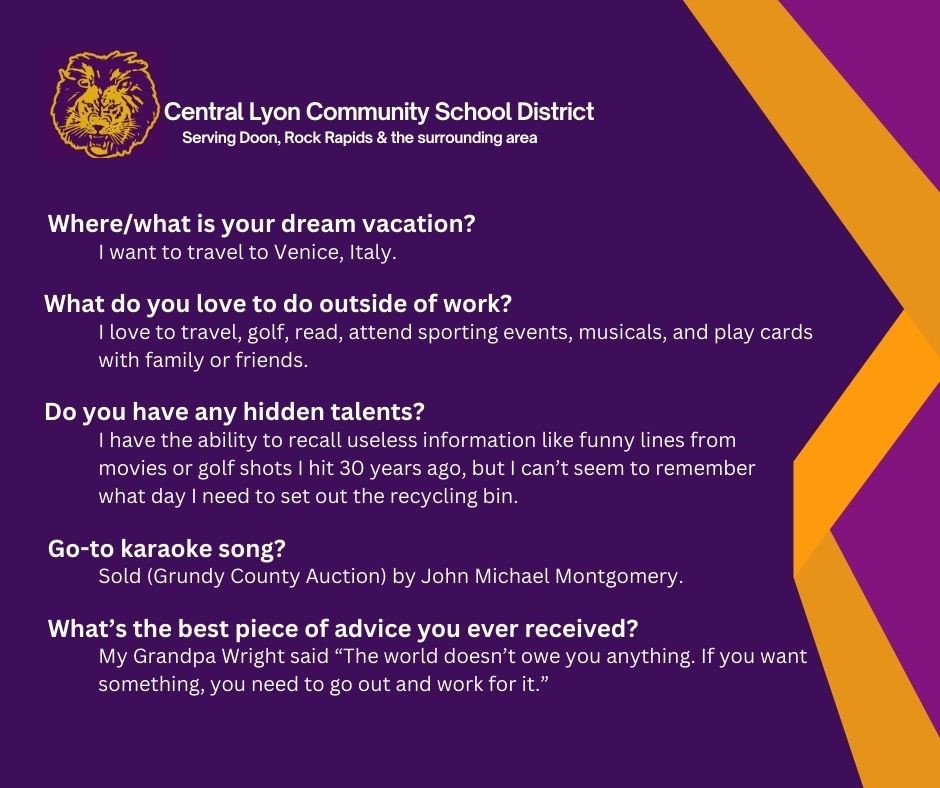 Central Lyon Community School District
Serving Doon, Rock Rapids & the surrounding area

Where/what is your dream vacation?
I want to travel to Venice, Italy.

What do you love to do outside of work?
I love to travel, golf, read, attend sporting events, musicals, and play cards with family or friends.

Do you have any hidden talents?
I have the ability to recall useless information like funny lines from movies or golf shots I hit 30 years ago, but I can't seem to remember what day I need to set out the recycling bin.

Go-to karaoke song?
Sold (Grundy County Auction) by John Michael Montgomery.

What's the best piece of advice you ever received?
My Grandpa Wright said "The world doesn't owe you anything. If you want something, you need to go out and work for it."